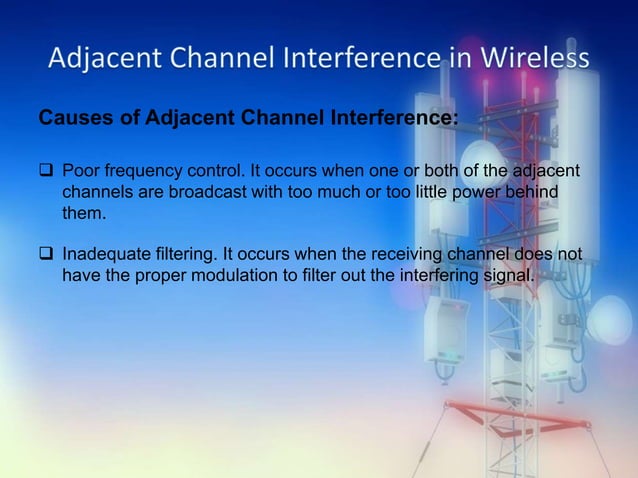 Adjacent Channel Interference in Wireless

Causes of Adjacent Channel Interference:

❑ Poor frequency control. It occurs when one or both of the adjacent channels are broadcast with too much or too little power behind them.

❑ Inadequate filtering. It occurs when the receiving channel does not have the proper modulation to filter out the interfering signal.